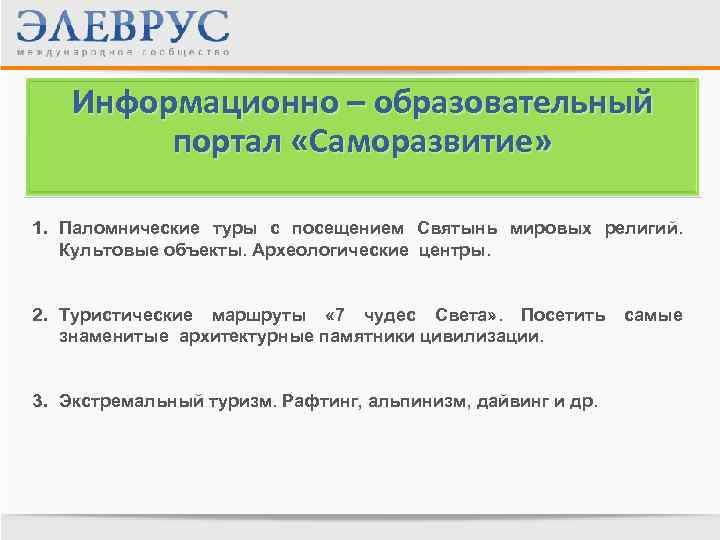 ЭЛЕВРУС
международное сообщество

Информационно – образовательный портал «Саморазвитие»

1. Паломнические туры с посещением Святынь мировых религий. Культовые объекты. Археологические центры.

2. Туристические маршруты «7 чудес Света». Посетить самые знаменитые архитектурные памятники цивилизации.

3. Экстремальный туризм. Рафтинг, альпинизм, дайвинг и др.